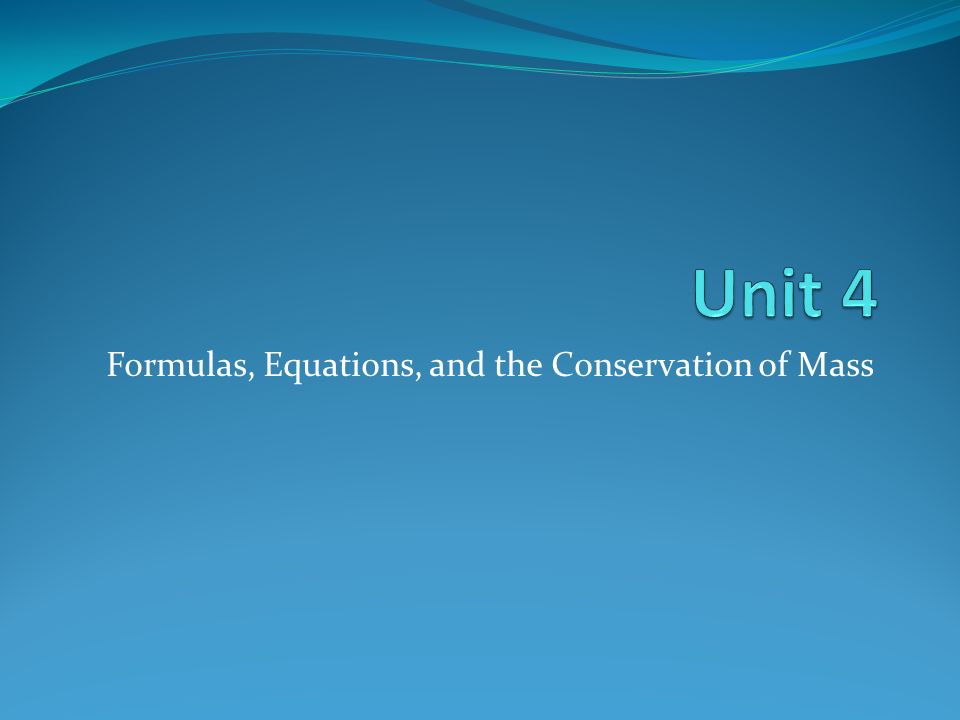 Unit 4

Formulas, Equations, and the Conservation of Mass